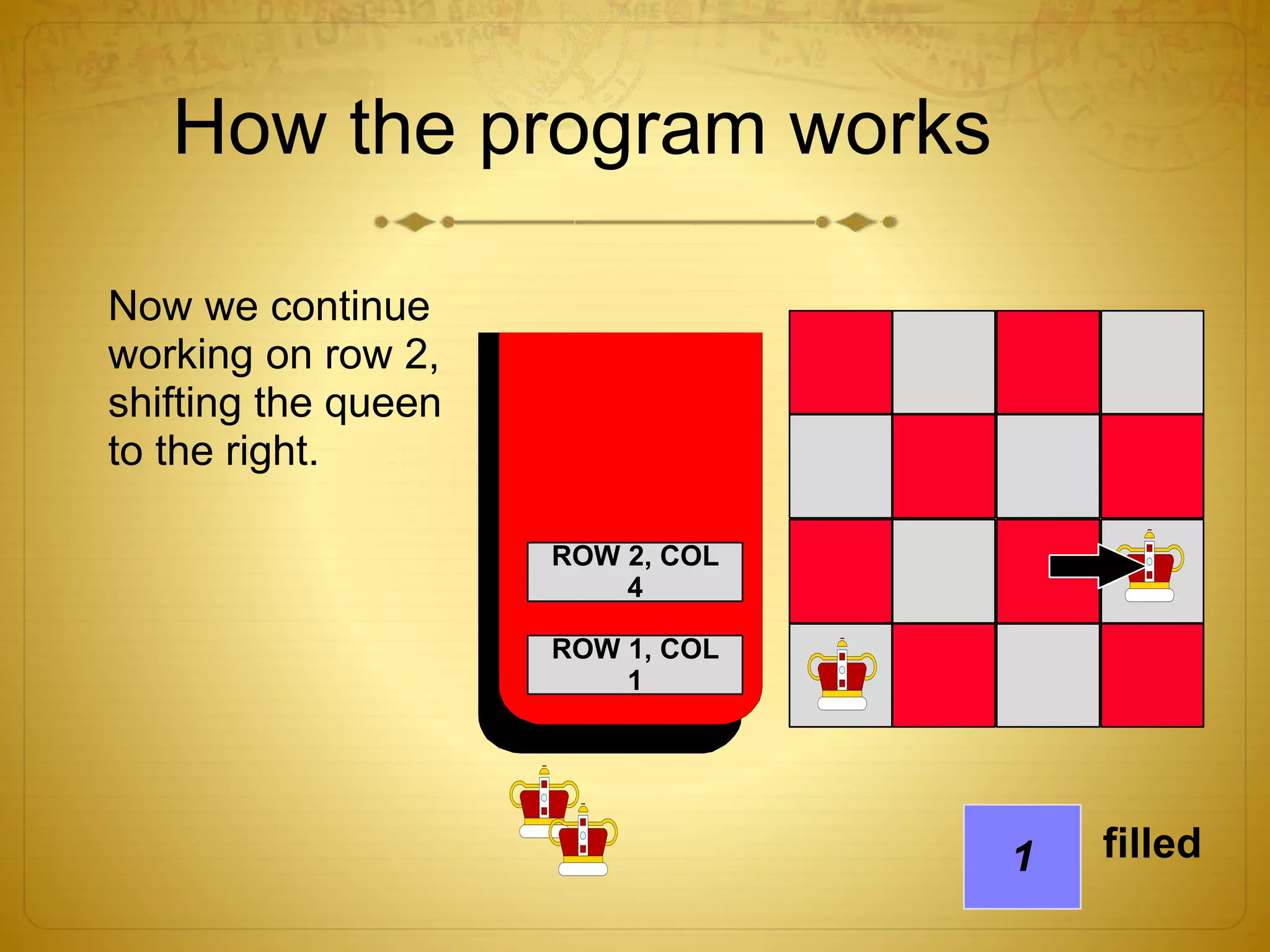 How the program works

Now we continue working on row 2, shifting the queen to the right.

ROW 2, COL 4

ROW 1, COL 1

1

filled